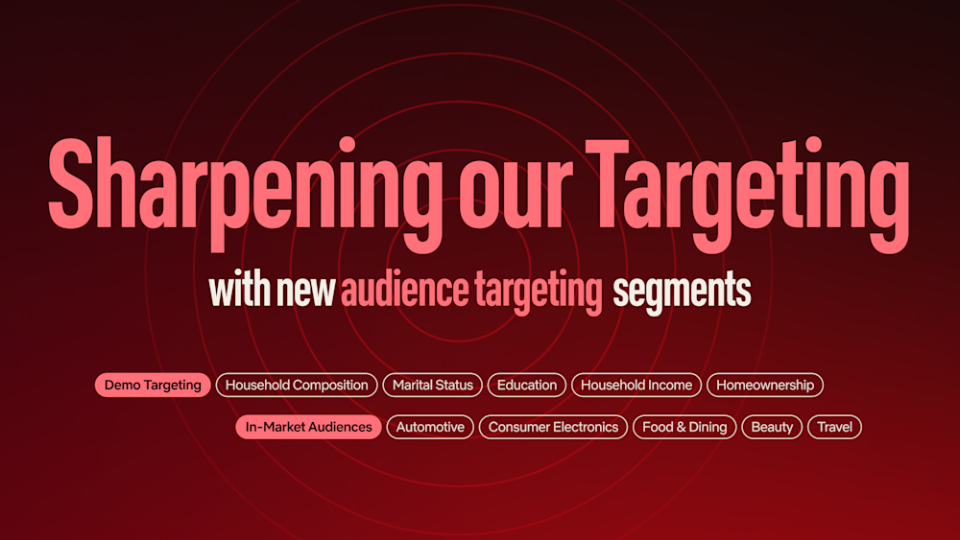 Sharpening our Targeting

with new audience targeting segments

Demo Targeting Household Composition Marital Status Education Household Income Homeownership

In-Market Audiences Automotive Consumer Electronics Food & Dining Beauty Travel